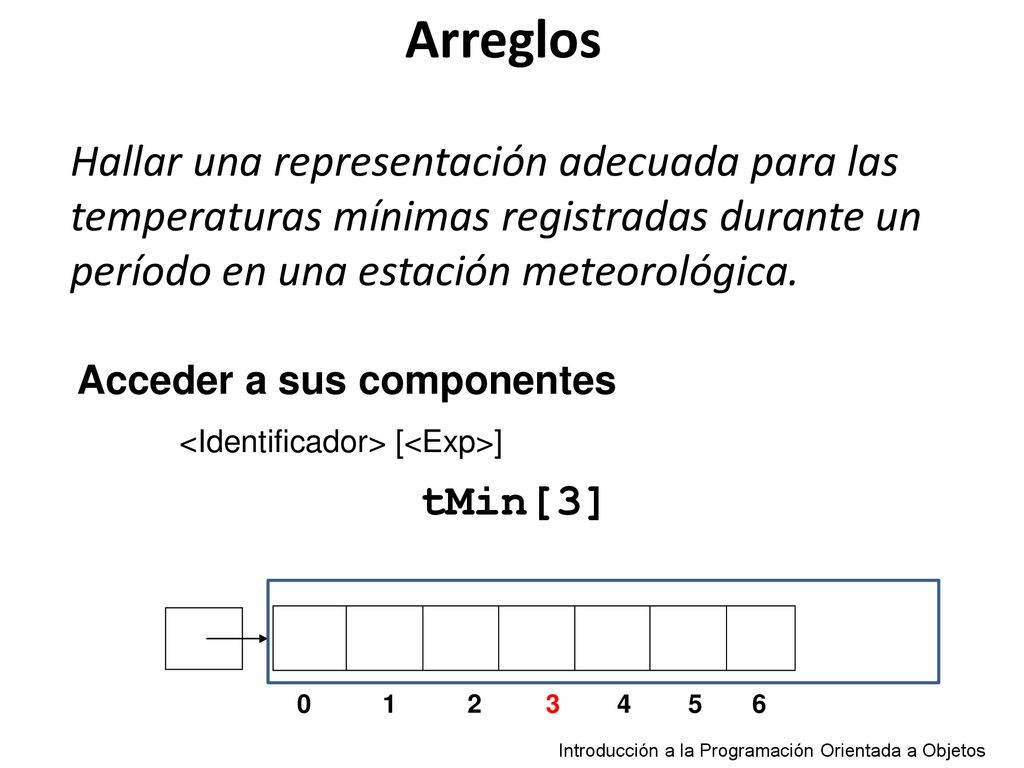 Arreglos

Hallar una representación adecuada para las temperaturas mínimas registradas durante un período en una estación meteorológica.

Acceder a sus componentes

<Identificador> [<Exp>]

tMin[3]

0 1 2 3 4 5 6

Introducción a la Programación Orientada a Objetos